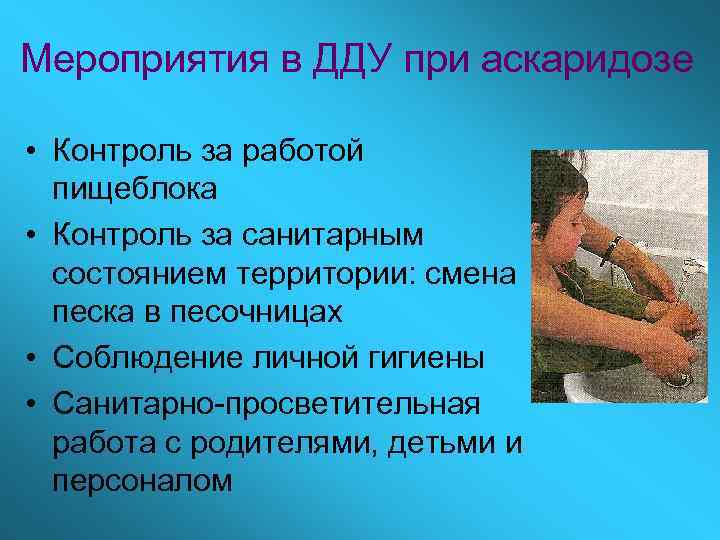 Мероприятия в ДДУ при аскаридозе

• Контроль за работой пищеблока
• Контроль за санитарным состоянием территории: смена песка в песочницах
• Соблюдение личной гигиены
• Санитарно-просветительная работа с родителями, детьми и персоналом